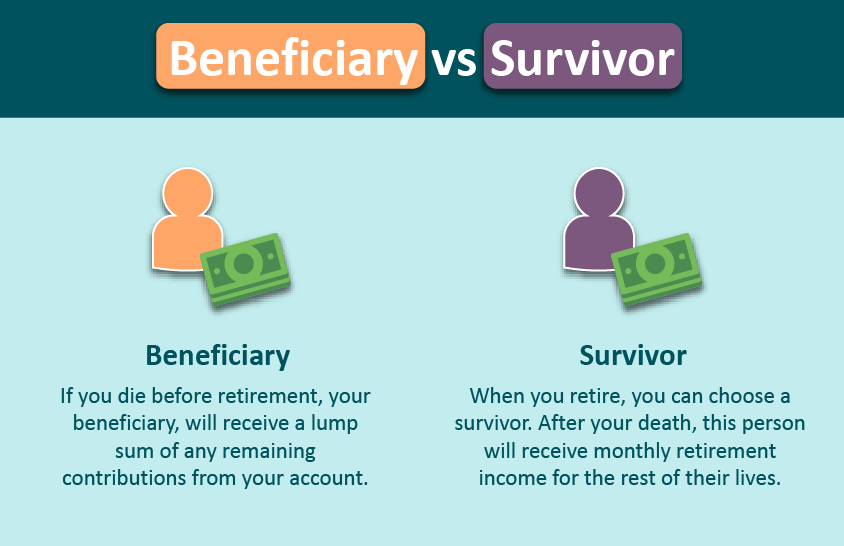 Beneficiary vs Survivor

Beneficiary

If you die before retirement, your beneficiary, will receive a lump sum of any remaining contributions from your account.

Survivor

When you retire, you can choose a survivor. After your death, this person will receive monthly retirement income for the rest of their lives.